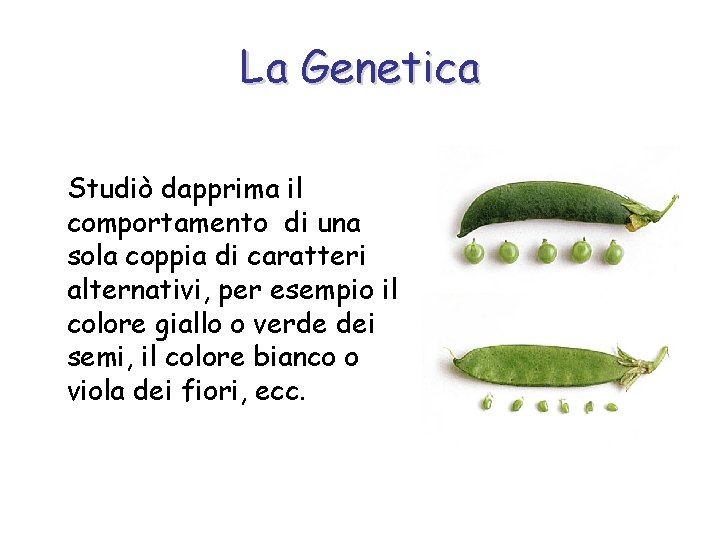 La Genetica

Studiò dapprima il comportamento di una sola coppia di caratteri alternativi, per esempio il colore giallo o verde dei semi, il colore bianco o viola dei fiori, ecc.